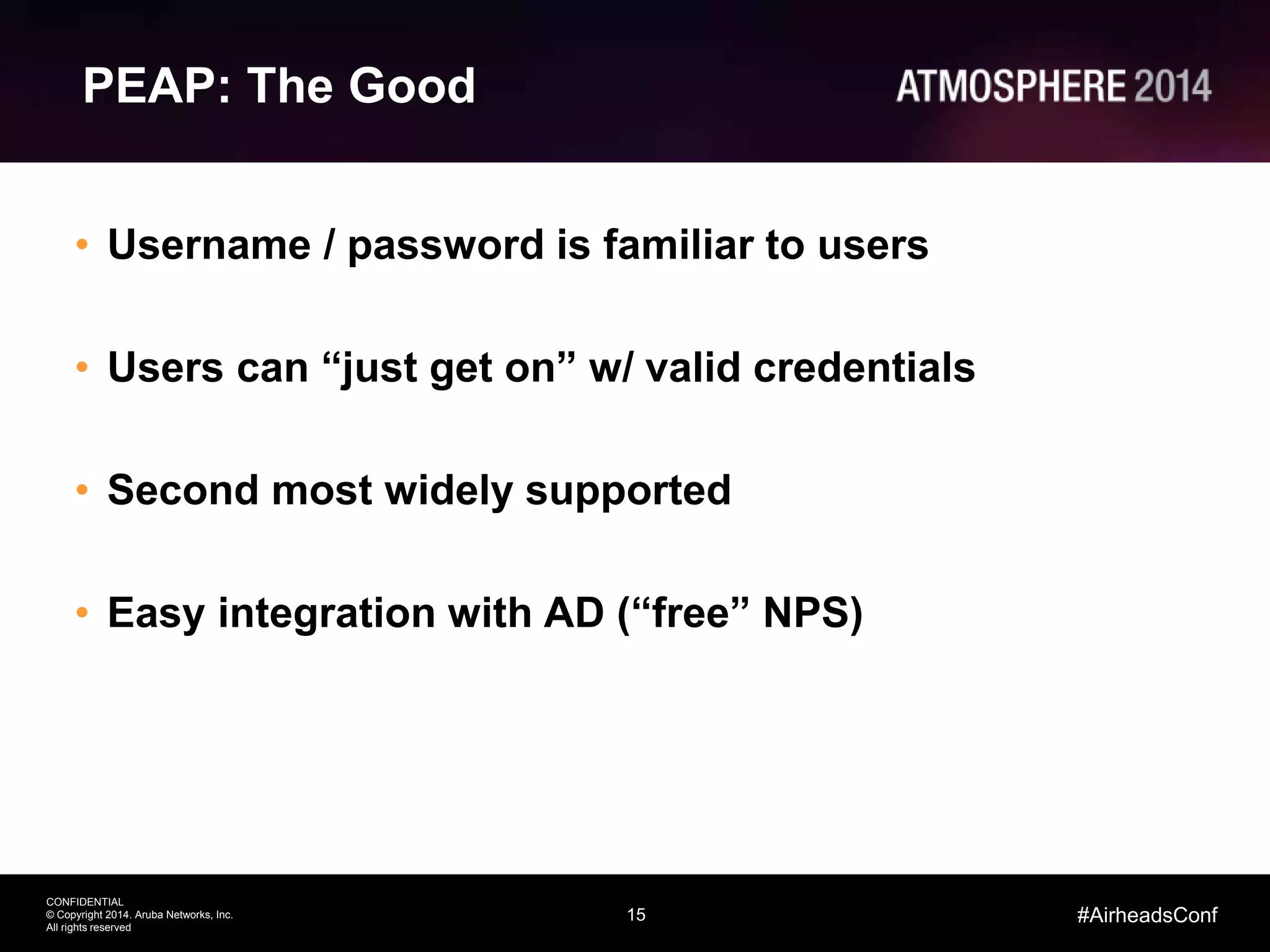 PEAP: The Good

ATMOSPHERE 2014

• Username / password is familiar to users

• Users can “just get on” w/ valid credentials

• Second most widely supported

• Easy integration with AD (“free” NPS)

CONFIDENTIAL
© Copyright 2014. Aruba Networks, Inc.
All rights reserved

15

#AirheadsConf